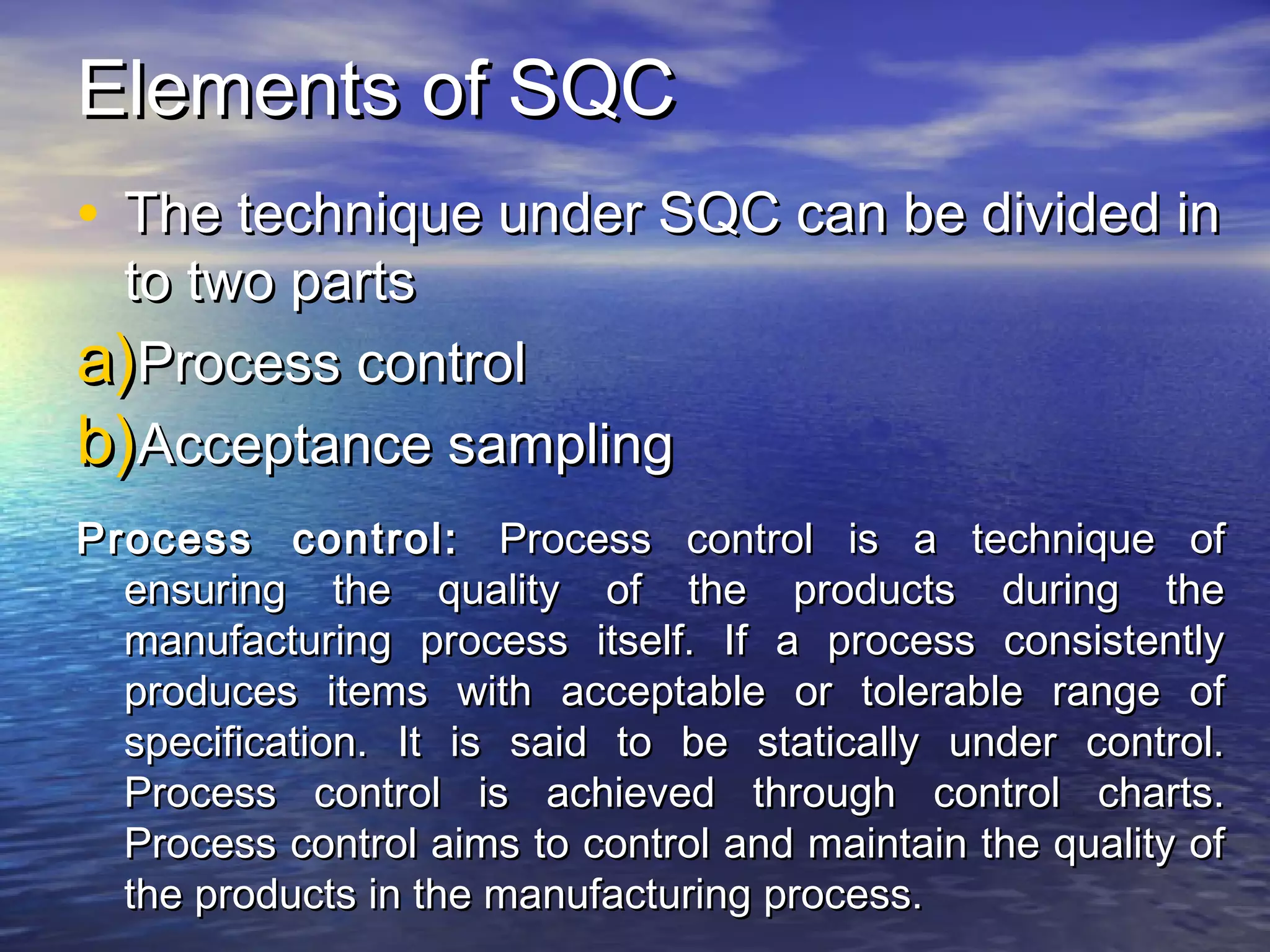 Elements of SQC

• The technique under SQC can be divided in to two parts

a)Process control

b)Acceptance sampling

Process control: Process control is a technique of ensuring the quality of the products during the manufacturing process itself. If a process consistently produces items with acceptable or tolerable range of specification. It is said to be statically under control. Process control is achieved through control charts. Process control aims to control and maintain the quality of the products in the manufacturing process.